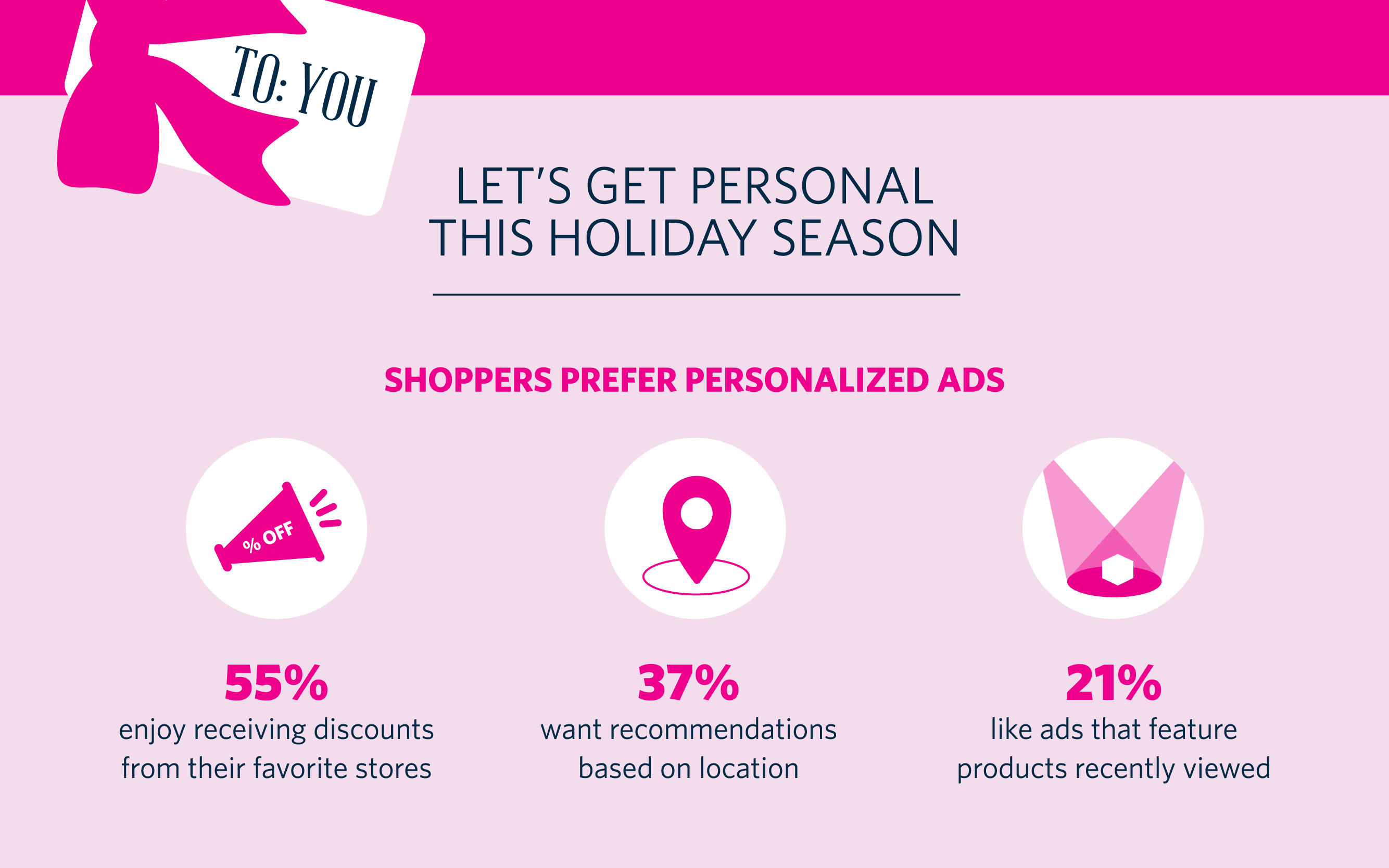 TO: YOU

LET'S GET PERSONAL THIS HOLIDAY SEASON

SHOPPERS PREFER PERSONALIZED ADS

% OFF

55%
enjoy receiving discounts from their favorite stores

37%
want recommendations based on location

21%
like ads that feature products recently viewed